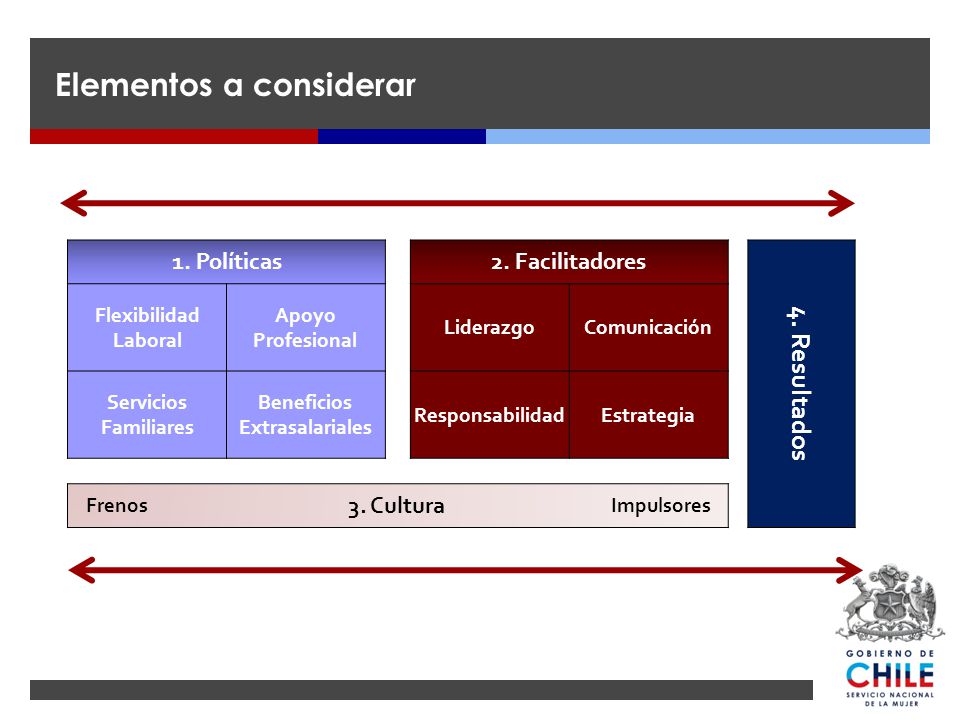 Elementos a considerar

1. Políticas

Flexibilidad Laboral

Apoyo Profesional

Servicios Familiares

Beneficios Extrasalariales

2. Facilitadores

Liderazgo

Comunicación

Responsabilidad

Estrategia

4. Resultados

Frenos

3. Cultura

Impulsores

GOBIERNO DE CHILE
SERVICIO NACIONAL DE LA MUJER